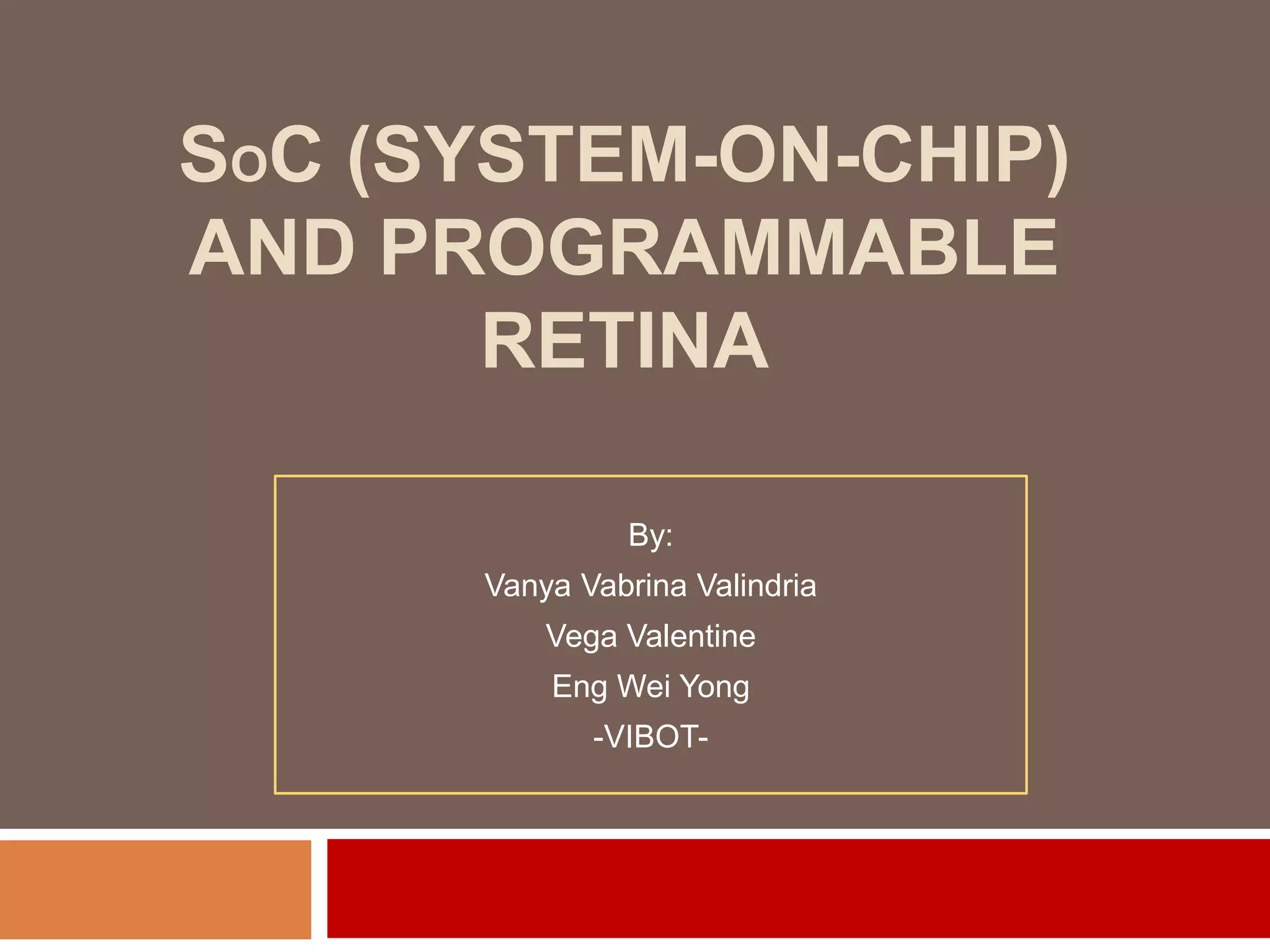 SoC (SYSTEM-ON-CHIP) AND PROGRAMMABLE RETINA

By:
Vanya Vabrina Valindria
Vega Valentine
Eng Wei Yong
-VIBOT-